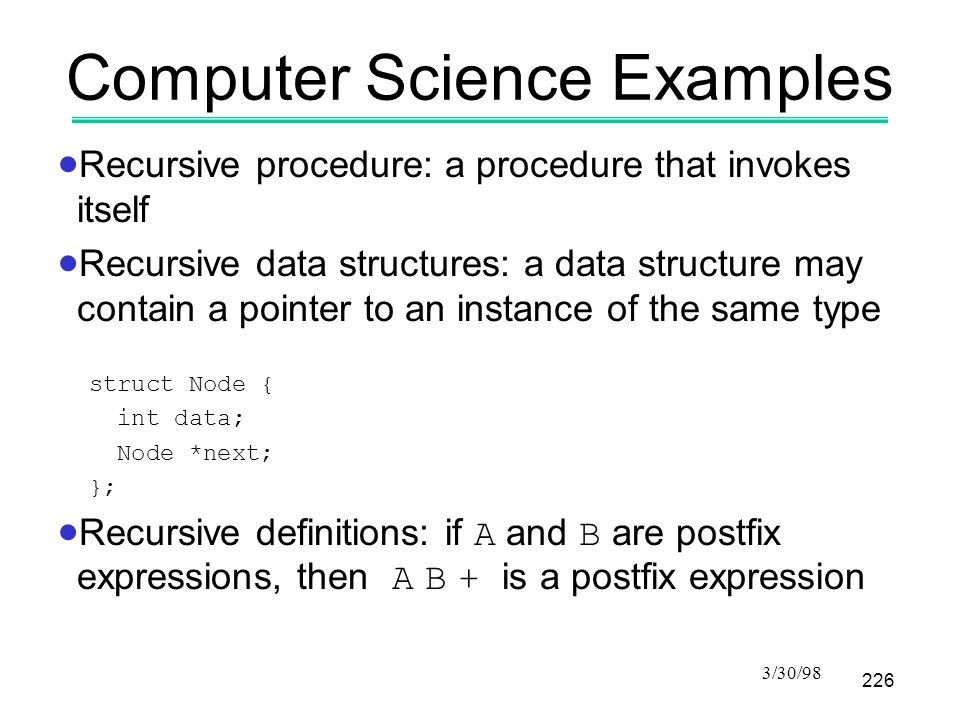 Computer Science Examples

●Recursive procedure: a procedure that invokes itself

●Recursive data structures: a data structure may contain a pointer to an instance of the same type

struct Node {
  int data;
  Node *next;
};

●Recursive definitions: if A and B are postfix expressions, then A B + is a postfix expression

3/30/98

226